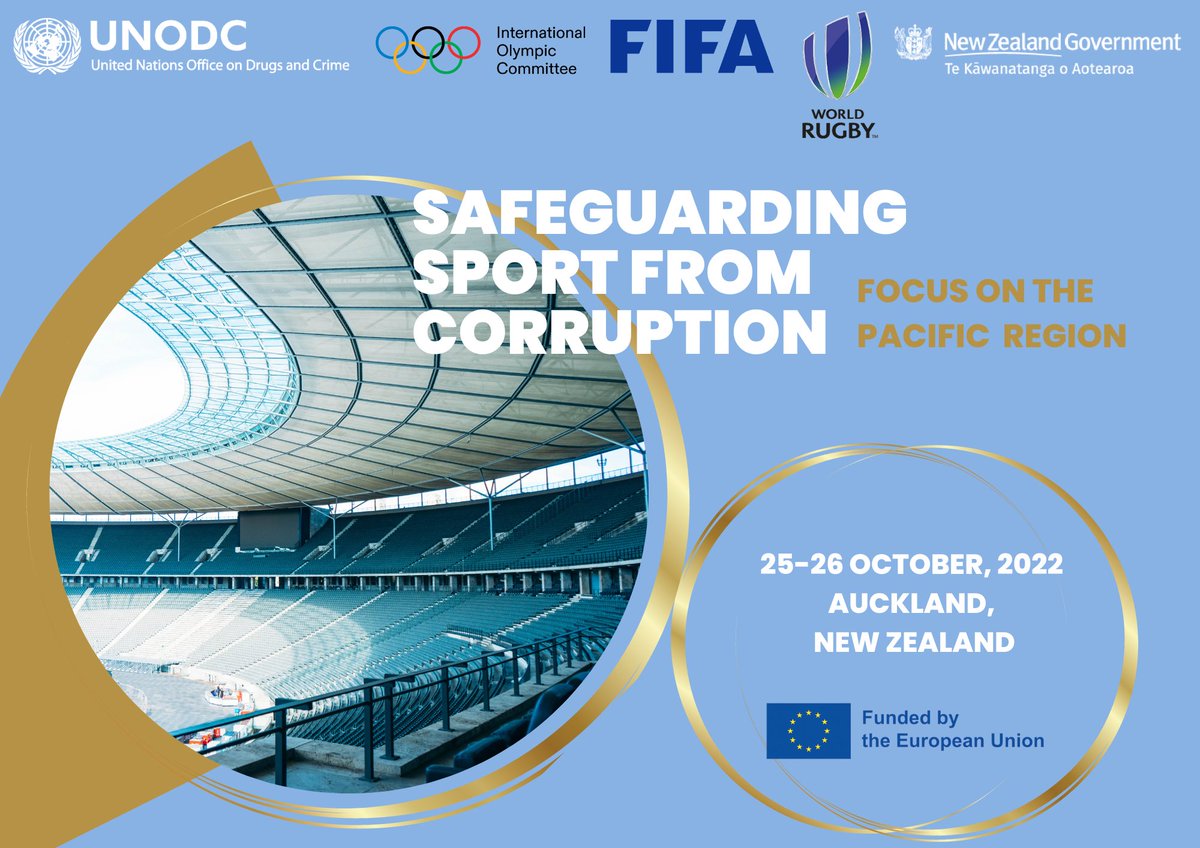 UNODC
United Nations Office on Drugs and Crime

International Olympic Committee

FIFA

WORLD RUGBY

New Zealand Government
Te Kāwanatanga o Aotearoa

SAFEGUARDING SPORT FROM CORRUPTION

FOCUS ON THE PACIFIC REGION

25-26 OCTOBER, 2022
AUCKLAND,
NEW ZEALAND

Funded by the European Union